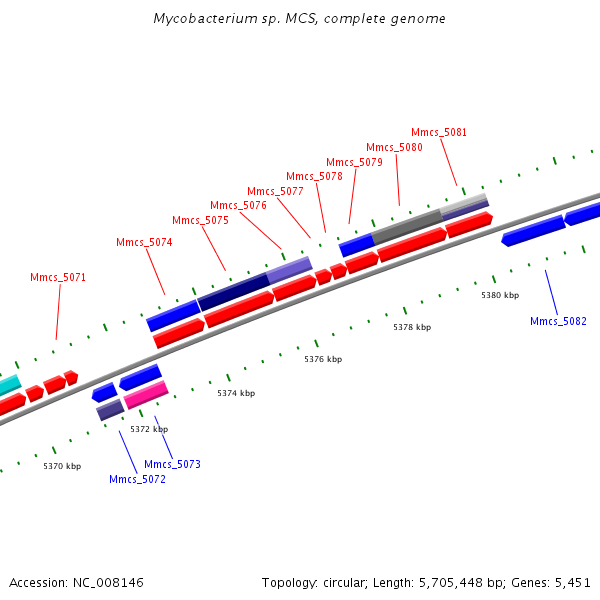 Mycobacterium sp. MCS, complete genome

Mmcs_5081
Mmcs_5080
Mmcs_5079
Mmcs_5078
Mmcs_5077
Mmcs_5076
Mmcs_5075
Mmcs_5074
Mmcs_5071

5380 kbp
Mmcs_5082
5378 kbp
5376 kbp
5374 kbp
5372 kbp
5370 kbp
Mmcs_5073
Mmcs_5072

Accession: NC_008146

Topology: circular; Length: 5,705,448 bp; Genes: 5,451